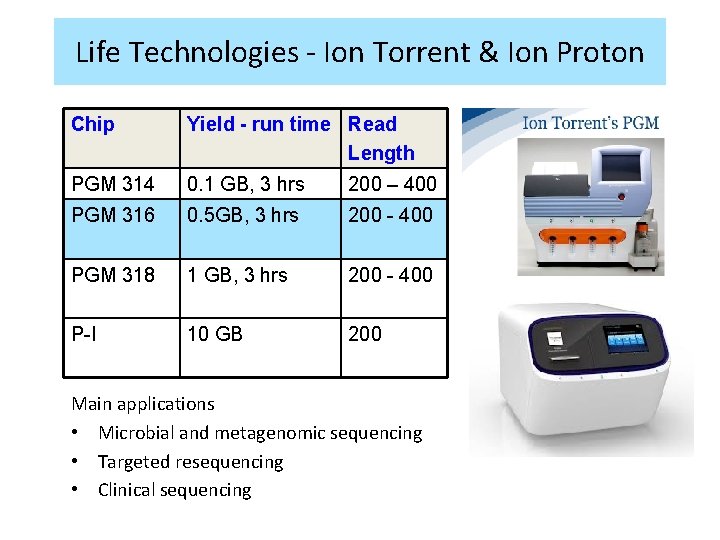 Life Technologies - Ion Torrent & Ion Proton

| Chip | Yield - run time | Read Length |
|---|---|---|
| PGM 314 | 0.1 GB, 3 hrs | 200 – 400 |
| PGM 316 | 0.5GB, 3 hrs | 200 - 400 |
| PGM 318 | 1 GB, 3 hrs | 200 - 400 |
| P-I | 10 GB | 200 |

Ion Torrent's PGM

Main applications
• Microbial and metagenomic sequencing
• Targeted resequencing
• Clinical sequencing